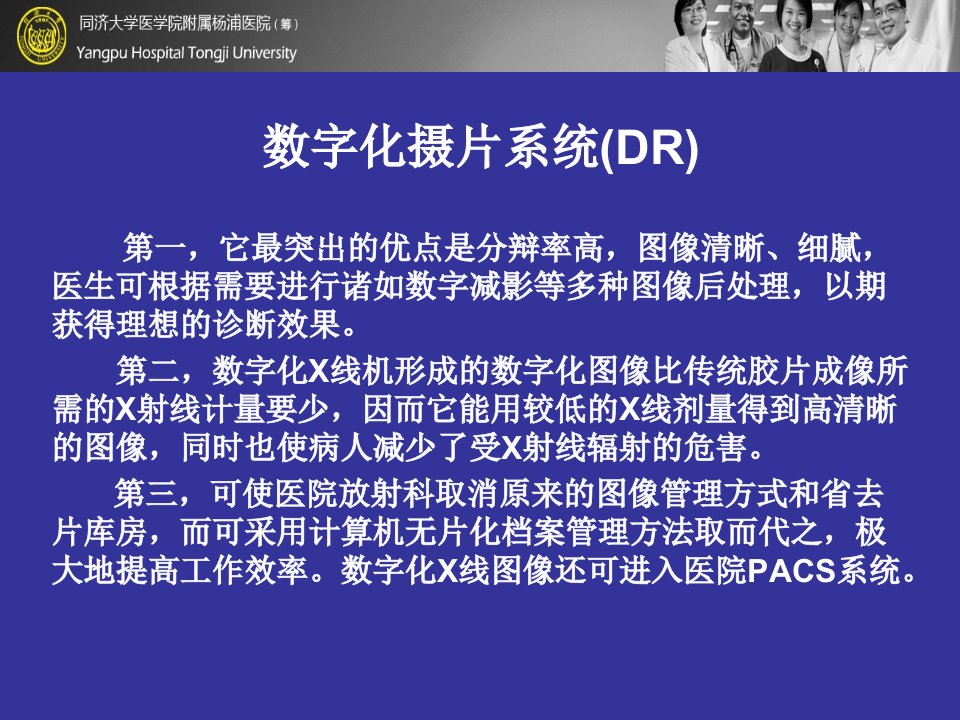 同济大学医学院附属杨浦医院（筹）
Yangpu Hospital Tongji University

数字化摄片系统(DR)

第一，它最突出的优点是分辩率高，图像清晰、细腻，医生可根据需要进行诸如数字减影等多种图像后处理，以期获得理想的诊断效果。

第二，数字化X线机形成的数字化图像比传统胶片成像所需的X射线计量要少，因而它能用较低的X线剂量得到高清晰的图像，同时也使病人减少了受X射线辐射的危害。

第三，可使医院放射科取消原来的图像管理方式和省去片库房，而可采用计算机无片化档案管理方法取而代之，极大地提高工作效率。数字化X线图像还可进入医院PACS系统。